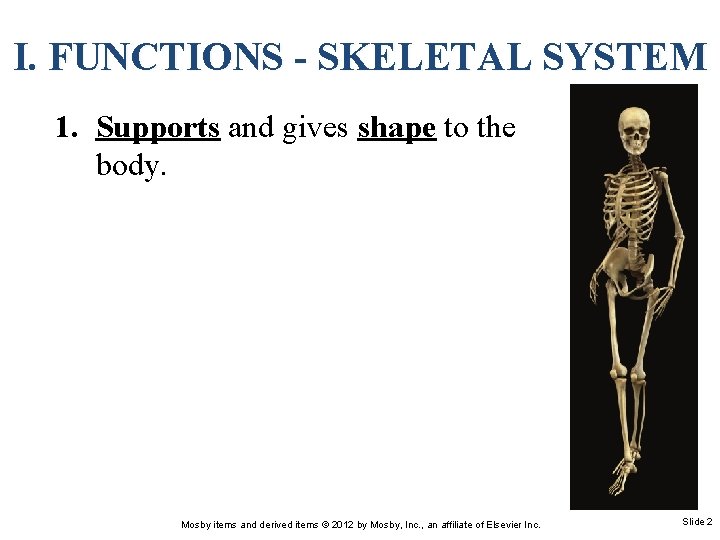 I. FUNCTIONS - SKELETAL SYSTEM

1. Supports and gives shape to the body.

Mosby items and derived items © 2012 by Mosby, Inc., an affiliate of Elsevier Inc.

Slide 2